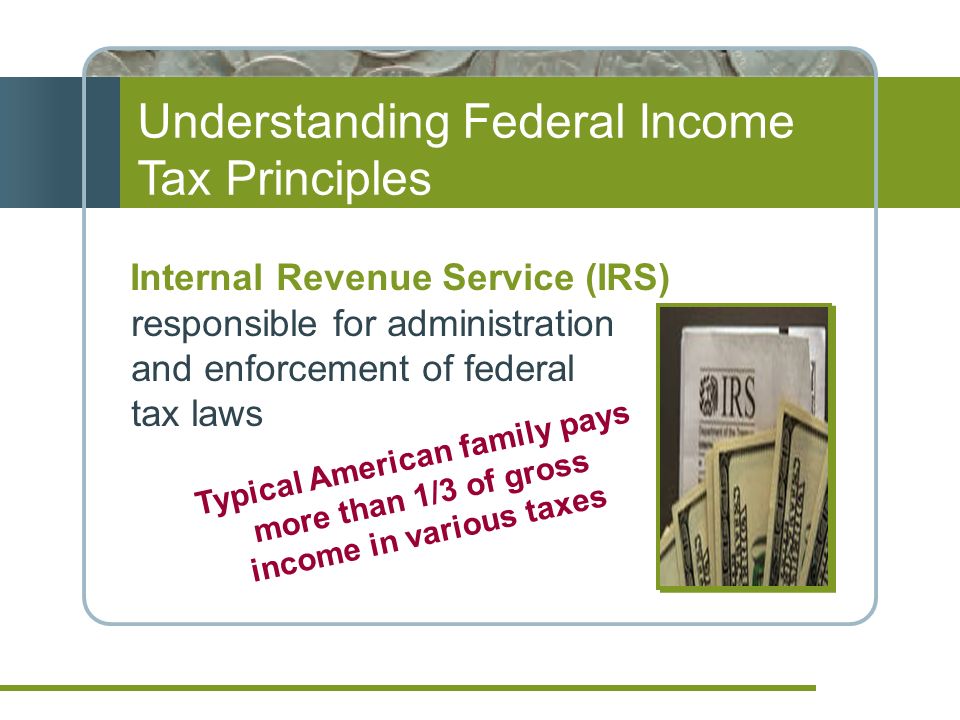 Understanding Federal Income Tax Principles

Internal Revenue Service (IRS) responsible for administration and enforcement of federal tax laws

Typical American family pays more than 1/3 of gross income in various taxes

IRS